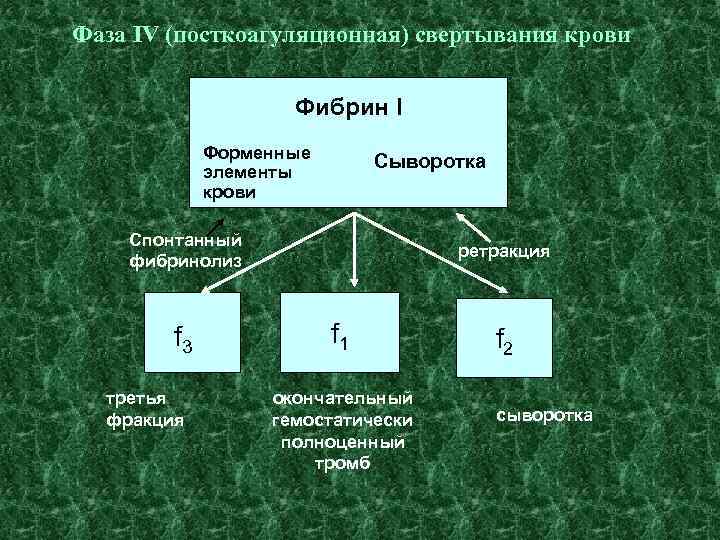 Фаза IV (посткоагуляционная) свертывания крови

Фибрин I

Форменные элементы крови

Сыворотка

Спонтанный фибринолиз

ретракция

$f_3$

$f_1$

$f_2$

третья фракция

окончательный гемостатически полноценный тромб

сыворотка